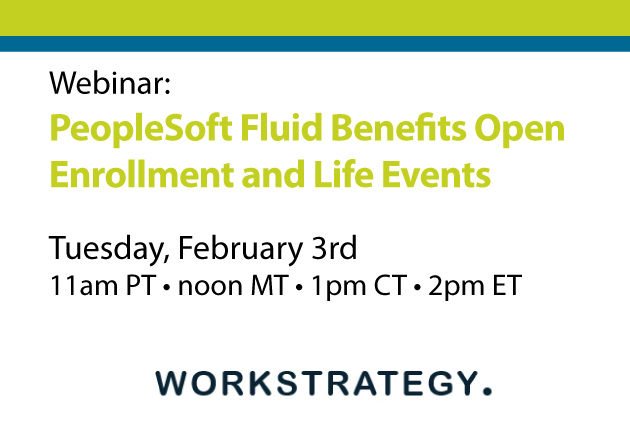 Webinar:
PeopleSoft Fluid Benefits Open Enrollment and Life Events

Tuesday, February 3rd
11am PT • noon MT • 1pm CT • 2pm ET

WORKSTRATEGY.